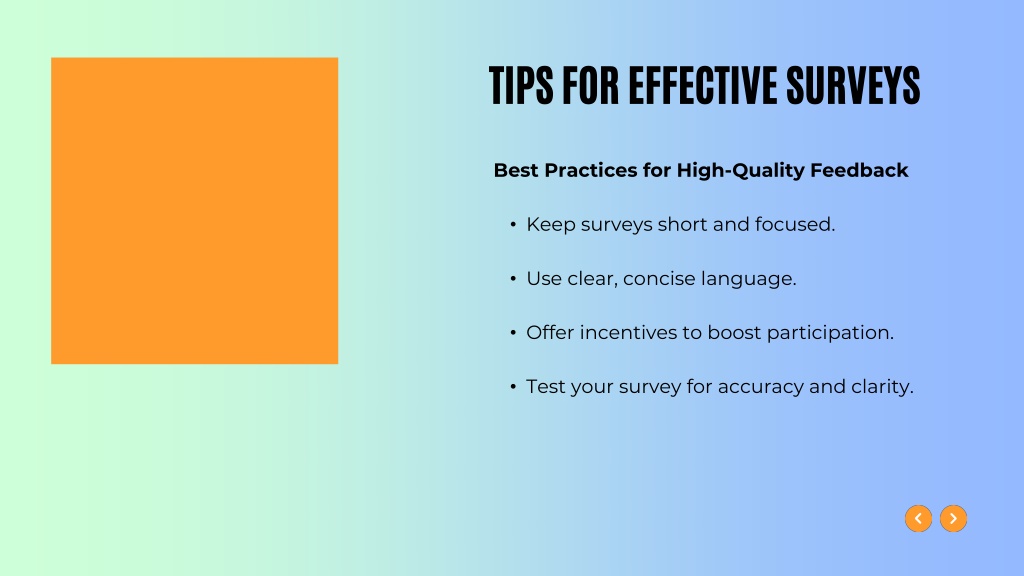 TIPS FOR EFFECTIVE SURVEYS

Best Practices for High-Quality Feedback

• Keep surveys short and focused.

• Use clear, concise language.

• Offer incentives to boost participation.

• Test your survey for accuracy and clarity.